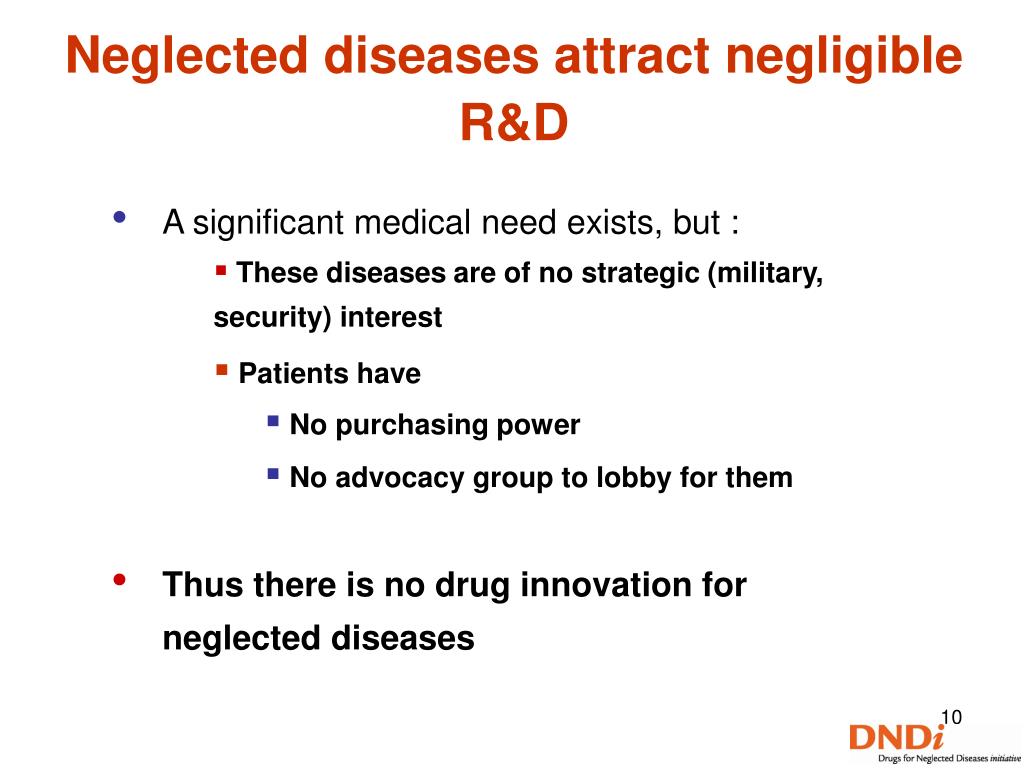 Neglected diseases attract negligible R&D

• A significant medical need exists, but :

▪ These diseases are of no strategic (military, security) interest

▪ Patients have

▪ No purchasing power

▪ No advocacy group to lobby for them

• Thus there is no drug innovation for neglected diseases

10

DNDi
Drugs for Neglected Diseases initiative